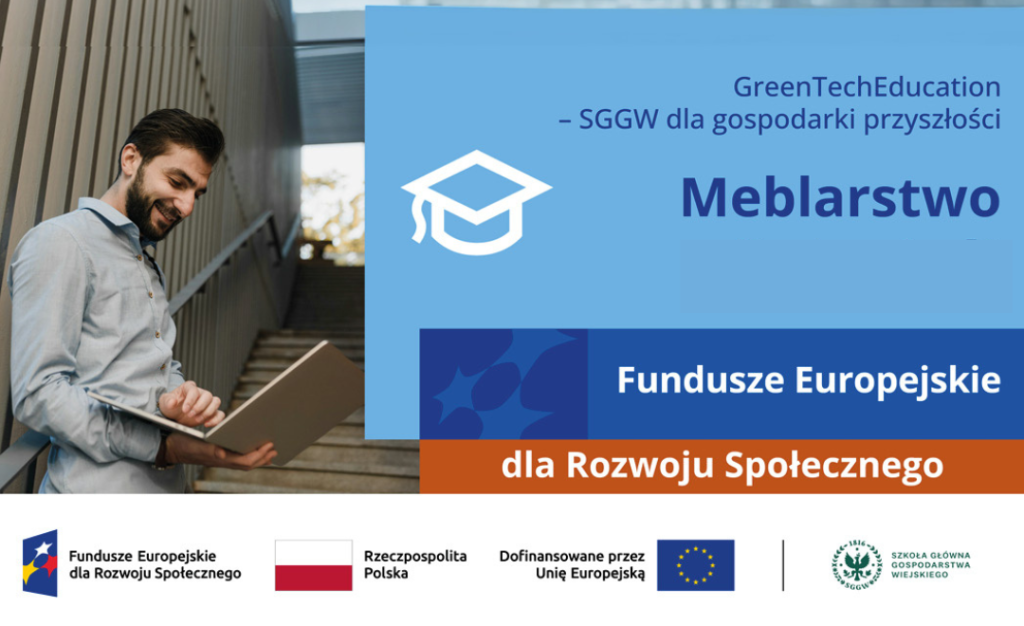 GreenTechEducation – SGGW dla gospodarki przyszłości

Meblarstwo

Fundusze Europejskie

dla Rozwoju Społecznego

Fundusze Europejskie dla Rozwoju Społecznego

Rzeczpospolita Polska

Dofinansowane przez Unię Europejską

1816 SGGW

SZKOŁA GŁÓWNA GOSPODARSTWA WIEJSKIEGO